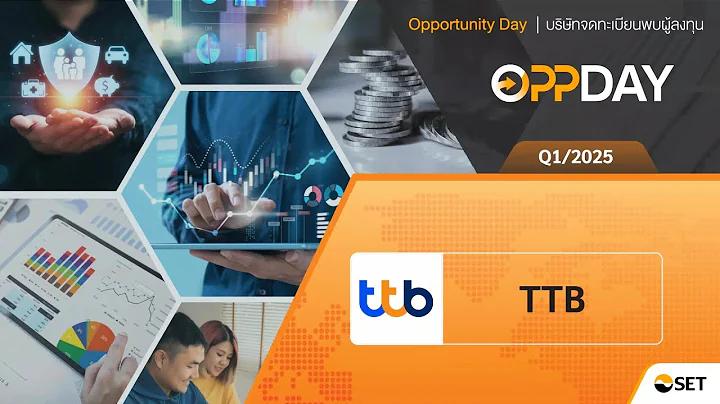 Opportunity Day | บริษัทจดทะเบียนพบผู้ลงทุน

OPPDAY

Q1/2025

ttb

TTB

SET